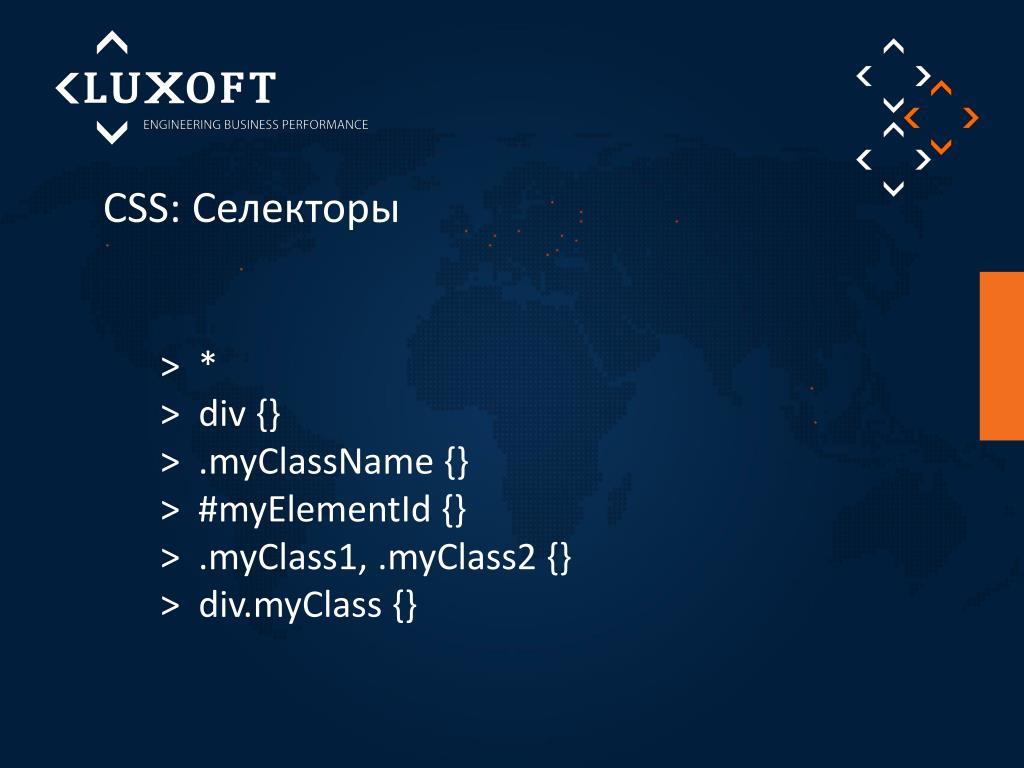 LUXOFT
ENGINEERING BUSINESS PERFORMANCE

CSS: Селекторы

> *
> div {}
> .myClassName {}
> #myElementId {}
> .myClass1, .myClass2 {}
> div.myClass {}